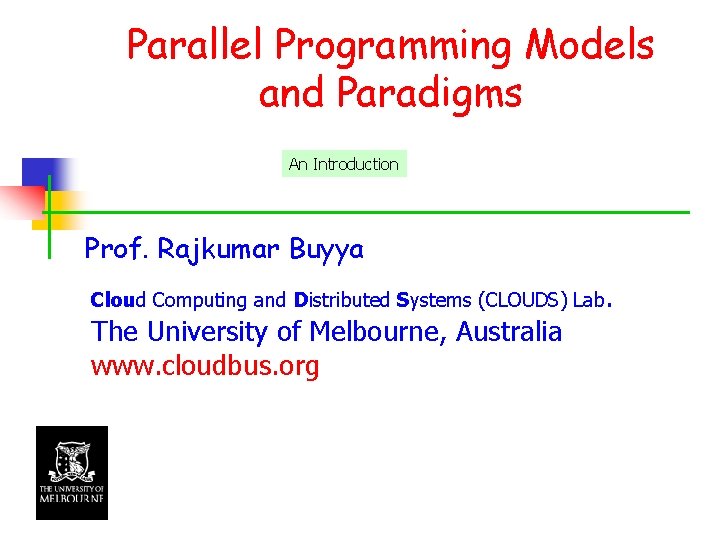 Parallel Programming Models and Paradigms

An Introduction

Prof. Rajkumar Buyya

Cloud Computing and Distributed Systems (CLOUDS) Lab.
The University of Melbourne, Australia
www.cloudbus.org

THE UNIVERSITY OF MELBOURNE